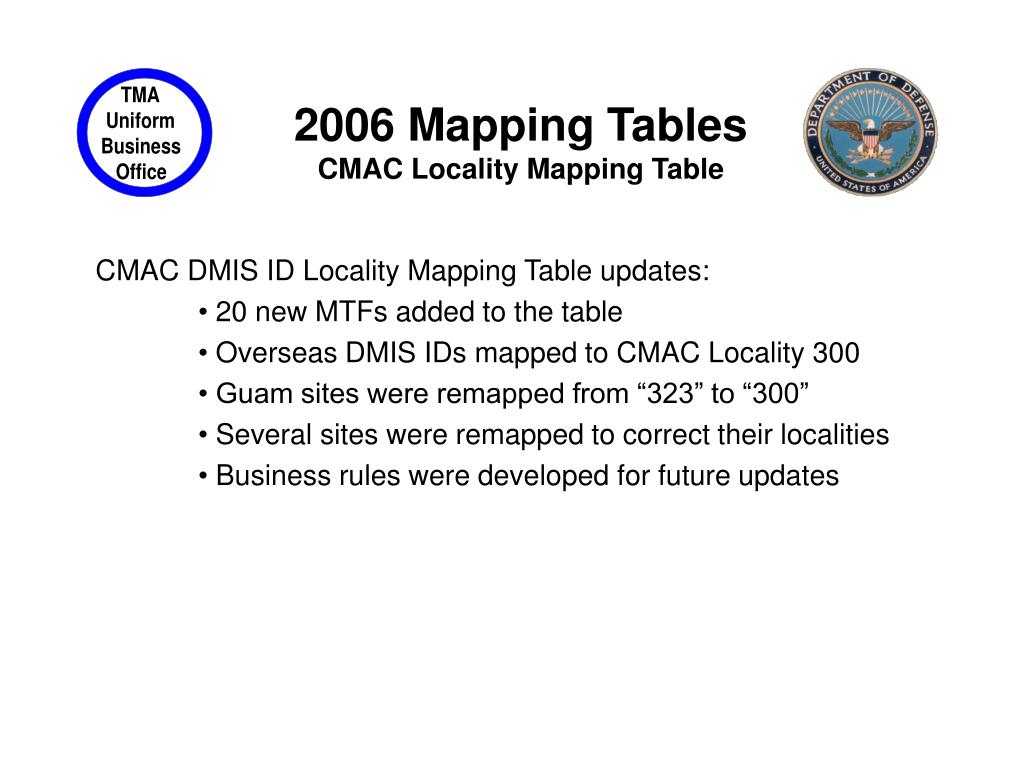 TMA
Uniform
Business
Office

2006 Mapping Tables
CMAC Locality Mapping Table

DEPARTMENT OF DEFENSE
UNITED STATES OF AMERICA

CMAC DMIS ID Locality Mapping Table updates:

• 20 new MTFs added to the table
• Overseas DMIS IDs mapped to CMAC Locality 300
• Guam sites were remapped from “323” to “300”
• Several sites were remapped to correct their localities
• Business rules were developed for future updates